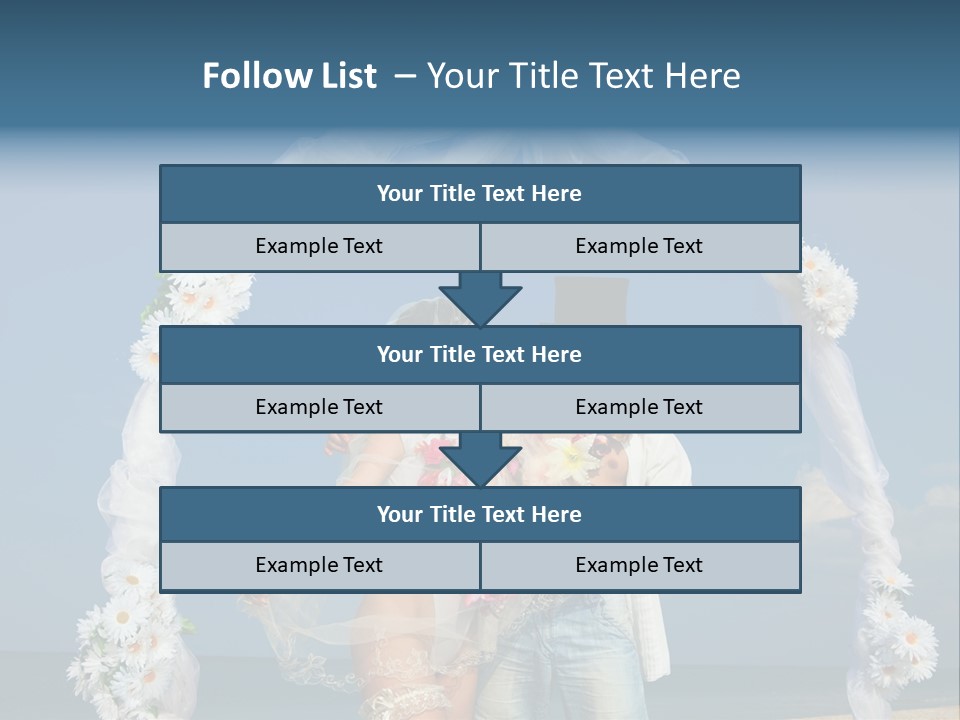 Follow List – Your Title Text Here

Your Title Text Here

Example Text

Example Text

Your Title Text Here

Example Text

Example Text

Your Title Text Here

Example Text

Example Text